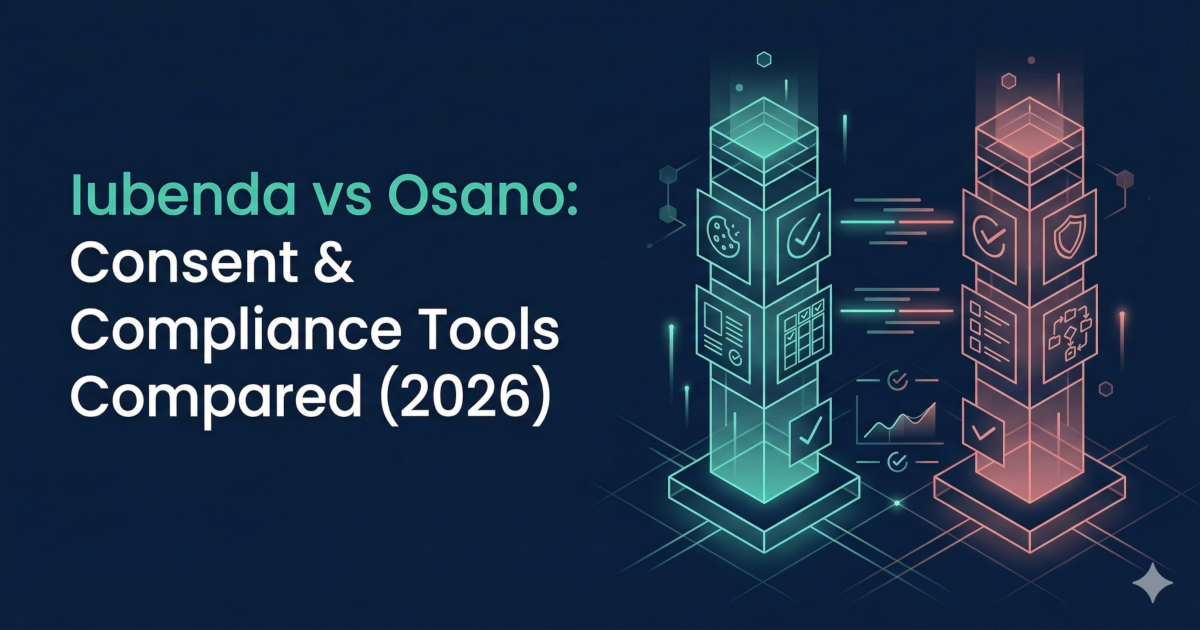 Iubenda vs Osano: Consent & Compliance Tools Compared (2026)